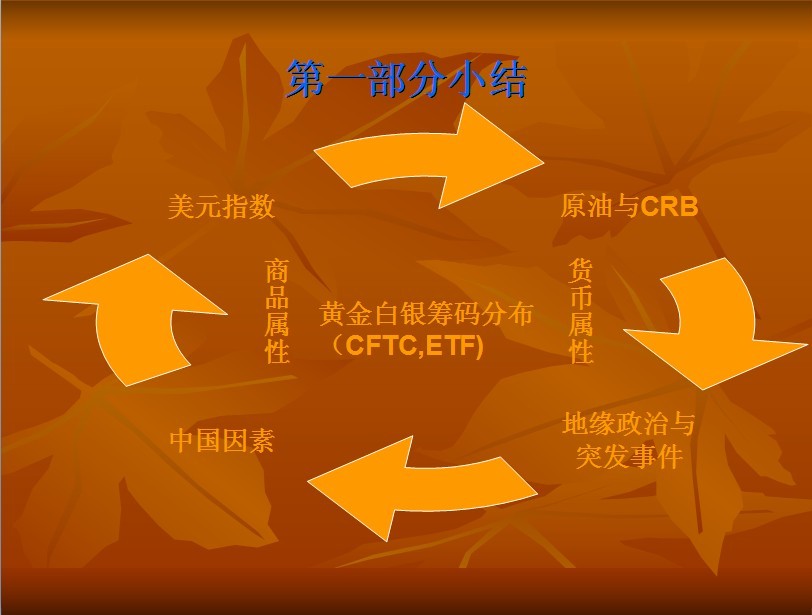 第一部分小结

美元指数

原油与CRB

商品属性

黄金白银筹码分布（CFTC,ETF)

货币属性

中国因素

地缘政治与突发事件